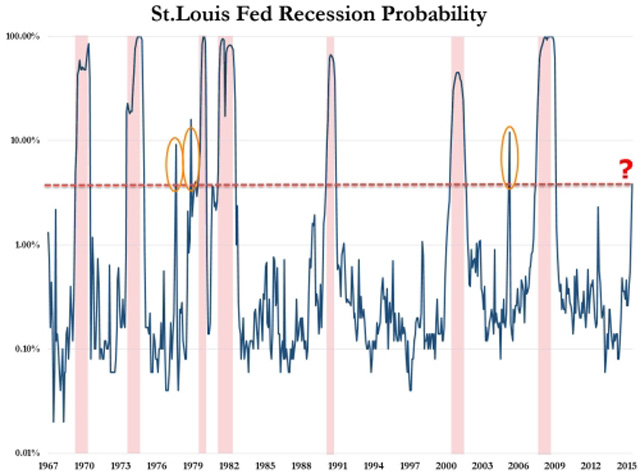 St.Louis Fed Recession Probability

100.00%
10.00%
1.00%
0.10%
0.01%

?

1967 1970 1973 1976 1979 1982 1985 1988 1991 1994 1997 2000 2003 2006 2009 2012 2015